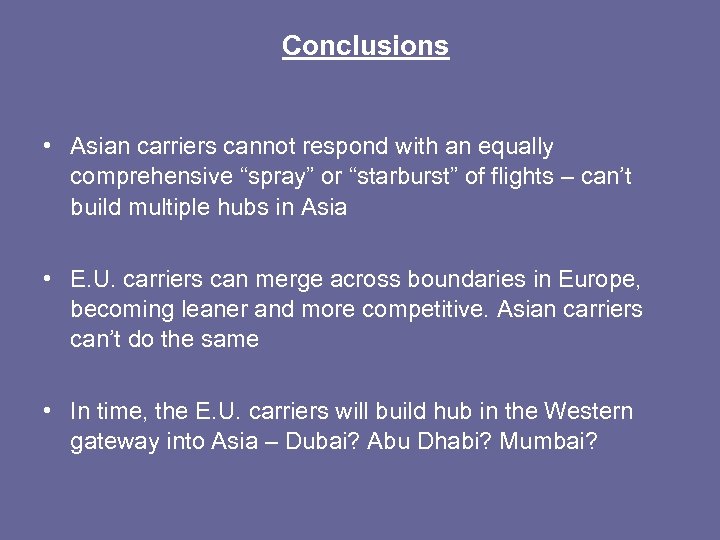 Conclusions

• Asian carriers cannot respond with an equally comprehensive “spray” or “starburst” of flights – can’t build multiple hubs in Asia

• E.U. carriers can merge across boundaries in Europe, becoming leaner and more competitive. Asian carriers can’t do the same

• In time, the E.U. carriers will build hub in the Western gateway into Asia – Dubai? Abu Dhabi? Mumbai?